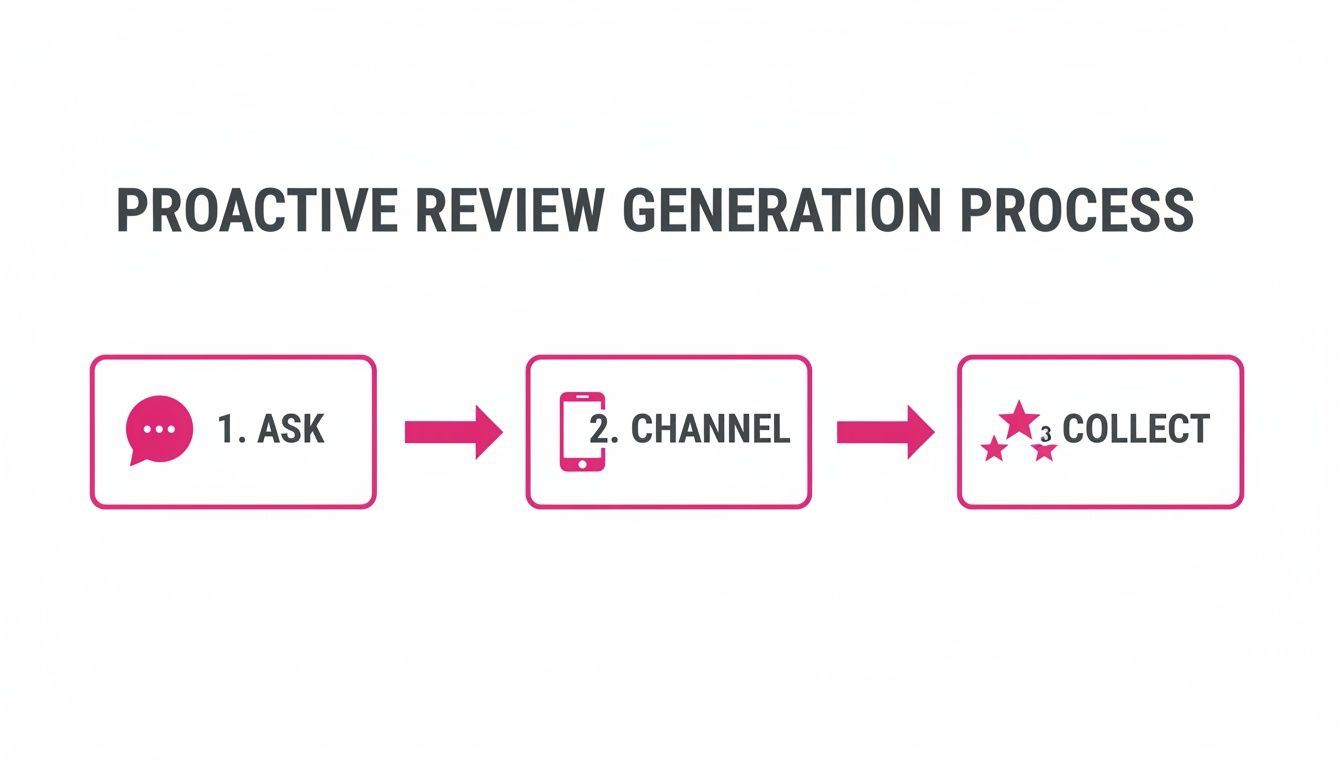 PROACTIVE REVIEW GENERATION PROCESS

1. ASK

2. CHANNEL

3 COLLECT